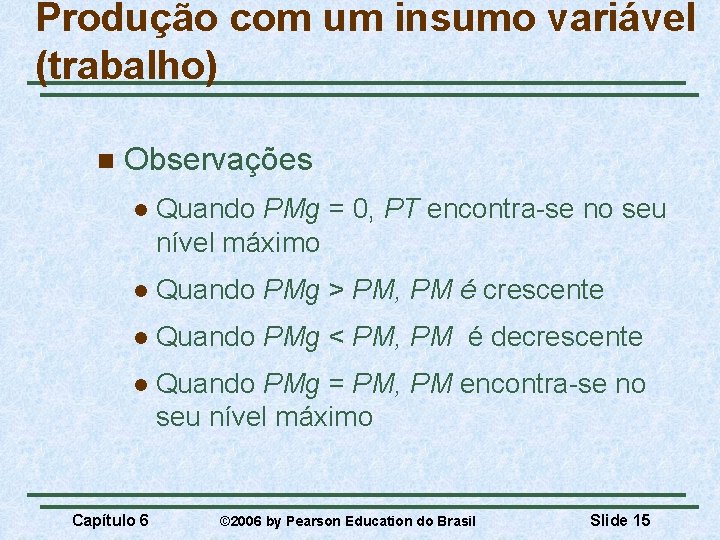 Produção com um insumo variável (trabalho)

Observações

Quando PMg = 0, PT encontra-se no seu nível máximo

Quando PMg > PM, PM é crescente

Quando PMg < PM, PM é decrescente

Quando PMg = PM, PM encontra-se no seu nível máximo

Capítulo 6 ©2006 by Pearson Education do Brasil Slide 15